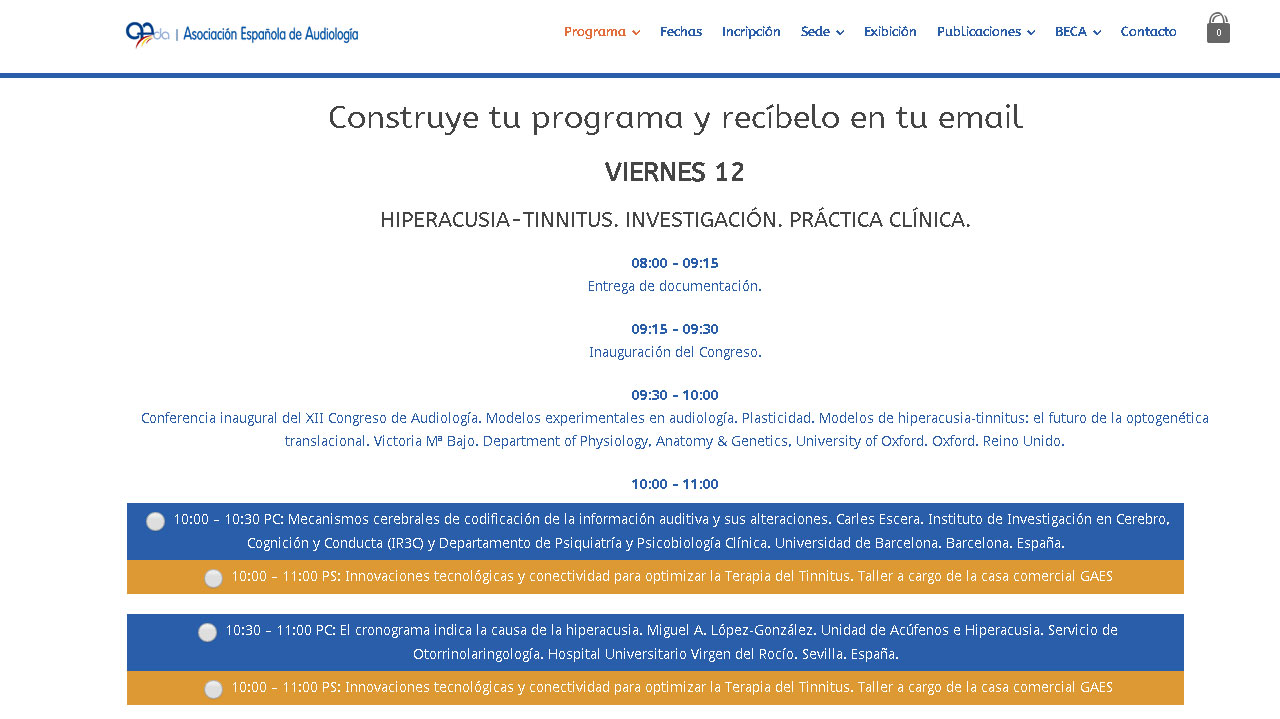 aeda | Asociación Española de Audiología

Programa Fechas Incripción Sede Exibición Publicaciones BECA Contacto 0

Construye tu programa y recíbelo en tu email

VIERNES 12

HIPERACUSIA-TINNITUS. INVESTIGACIÓN. PRÁCTICA CLÍNICA.

08:00 – 09:15
Entrega de documentación.

09:15 – 09:30
Inauguración del Congreso.

09:30 – 10:00
Conferencia inaugural del XII Congreso de Audiología. Modelos experimentales en audiología. Plasticidad. Modelos de hiperacusia-tinnitus: el futuro de la optogenética translacional. Victoria Mª Bajo. Department of Physiology, Anatomy & Genetics, University of Oxford. Oxford. Reino Unido.

10:00 – 11:00

10:00 – 10:30 PC: Mecanismos cerebrales de codificación de la información auditiva y sus alteraciones. Carles Escera. Instituto de Investigación en Cerebro, Cognición y Conducta (IR3C) y Departamento de Psiquiatría y Psicobiología Clínica. Universidad de Barcelona. Barcelona. España.

10:00 – 11:00 PS: Innovaciones tecnológicas y conectividad para optimizar la Terapia del Tinnitus. Taller a cargo de la casa comercial GAES

10:30 – 11:00 PC: El cronograma indica la causa de la hiperacusia. Miguel A. López-González. Unidad de Acúfenos e Hiperacusia. Servicio de Otorrinolaringología. Hospital Universitario Virgen del Rocío. Sevilla. España.

10:00 – 11:00 PS: Innovaciones tecnológicas y conectividad para optimizar la Terapia del Tinnitus. Taller a cargo de la casa comercial GAES